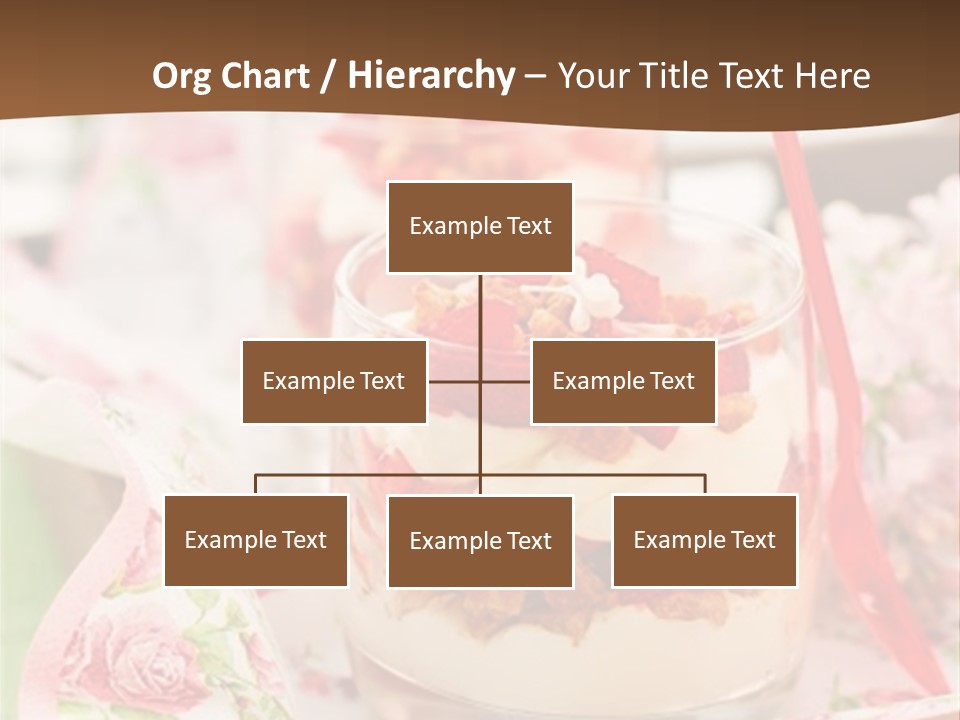 Org Chart / Hierarchy – Your Title Text Here

Example Text

Example Text

Example Text

Example Text

Example Text

Example Text